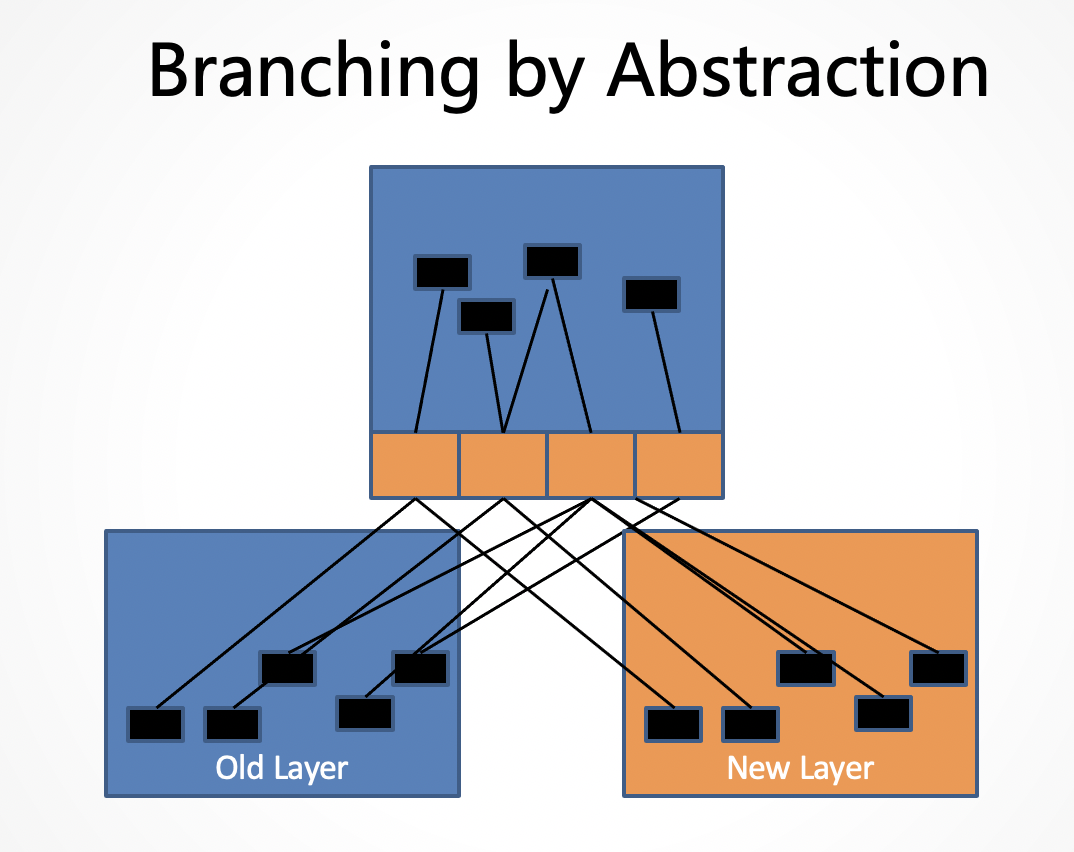 Branching by Abstraction

Old Layer

New Layer